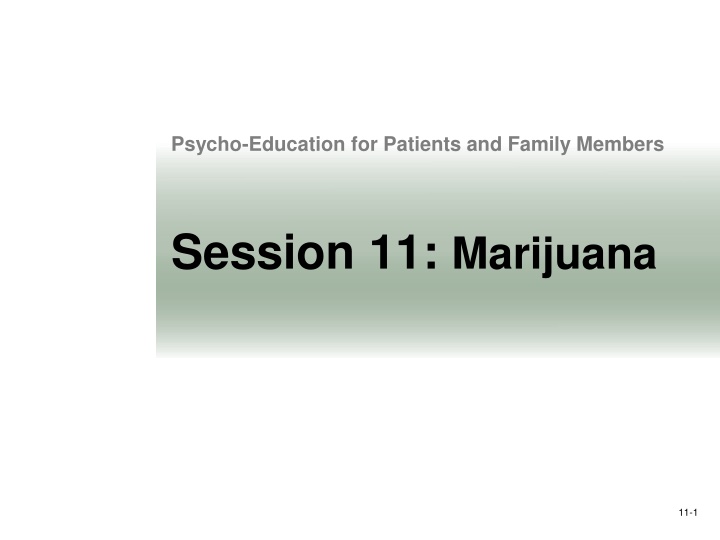 Psycho-Education for Patients and Family Members

Session 11: Marijuana

11-1